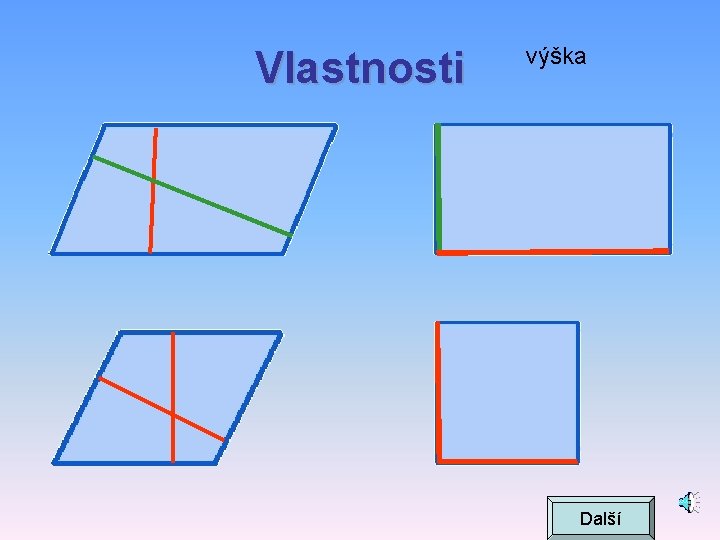 Vlastnosti

výška

Další